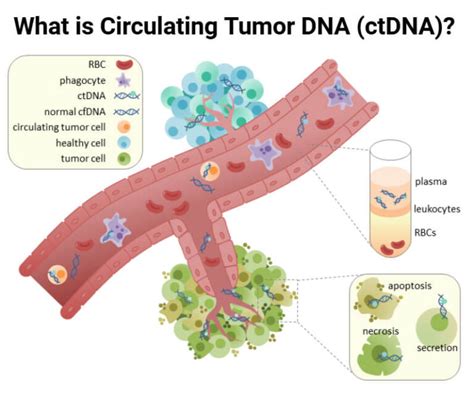 What is Circulating Tumor DNA (ctDNA)?

RBC
phagocyte
ctDNA
normal cfDNA
circulating tumor cell
healthy cell
tumor cell

plasma
leukocytes
RBCs

apoptosis
necrosis
secretion